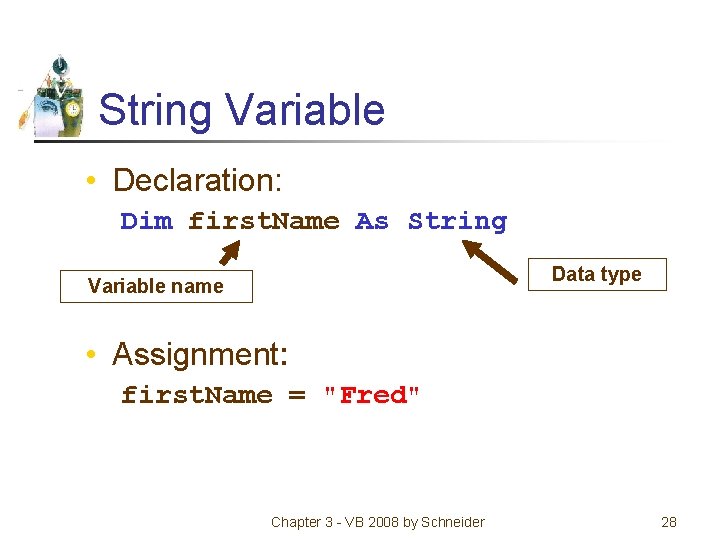 String Variable

• Declaration:

Dim firstName As String

Variable name

Data type

• Assignment:

firstName = "Fred"

Chapter 3 - VB 2008 by Schneider

28